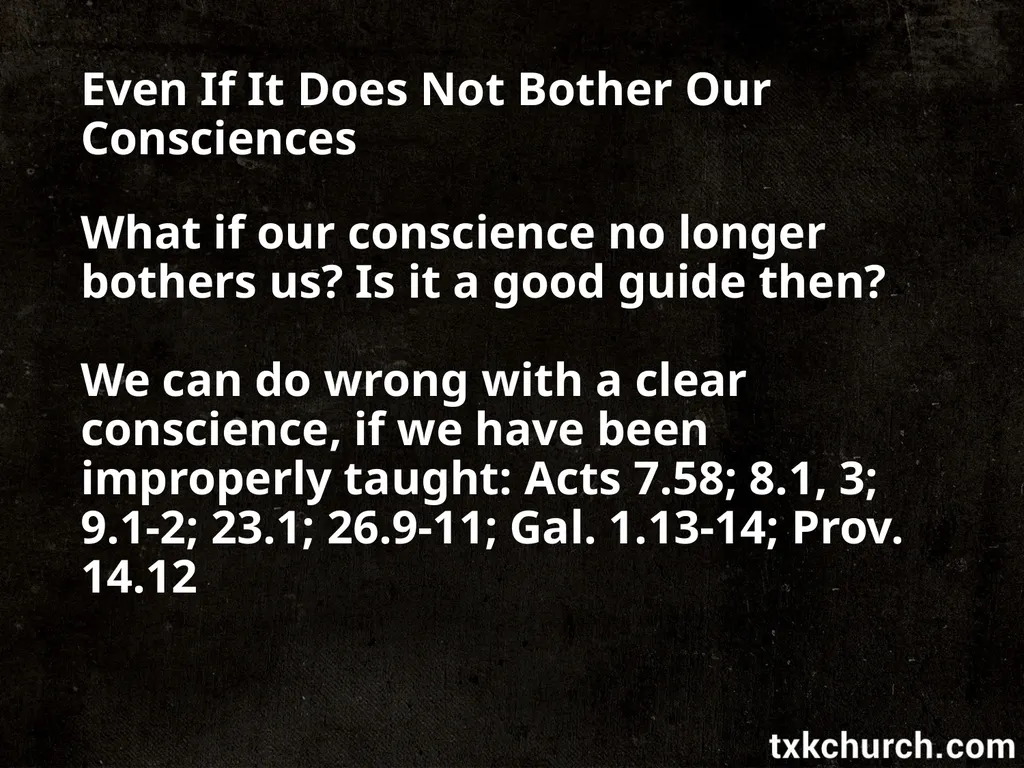 Even If It Does Not Bother Our Consciences

What if our conscience no longer bothers us? Is it a good guide then?

We can do wrong with a clear conscience, if we have been improperly taught: Acts 7.58; 8.1, 3; 9.1-2; 23.1; 26.9-11; Gal. 1.13-14; Prov. 14.12

txkchurch.com